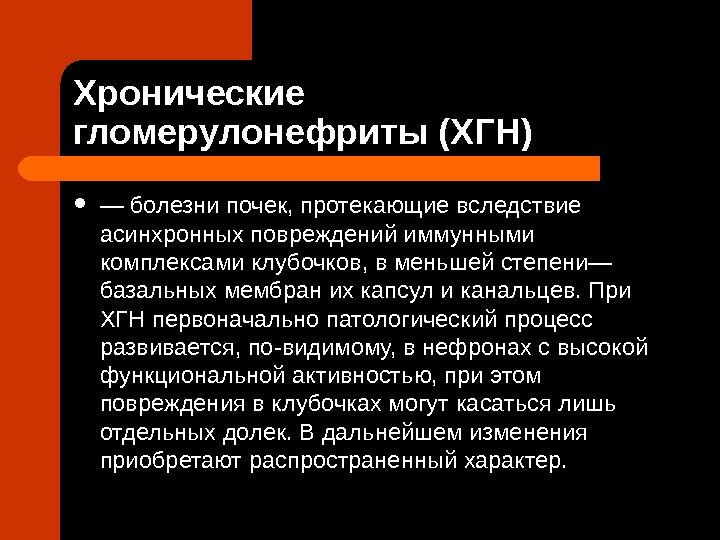 Хронические гломерулонефриты (ХГН)

• — болезни почек, протекающие вследствие асинхронных повреждений иммунными комплексами клубочков, в меньшей степени— базальных мембран их капсул и канальцев. При ХГН первоначально патологический процесс развивается, по-видимому, в нефронах с высокой функциональной активностью, при этом повреждения в клубочках могут касаться лишь отдельных долек. В дальнейшем изменения приобретают распространенный характер.